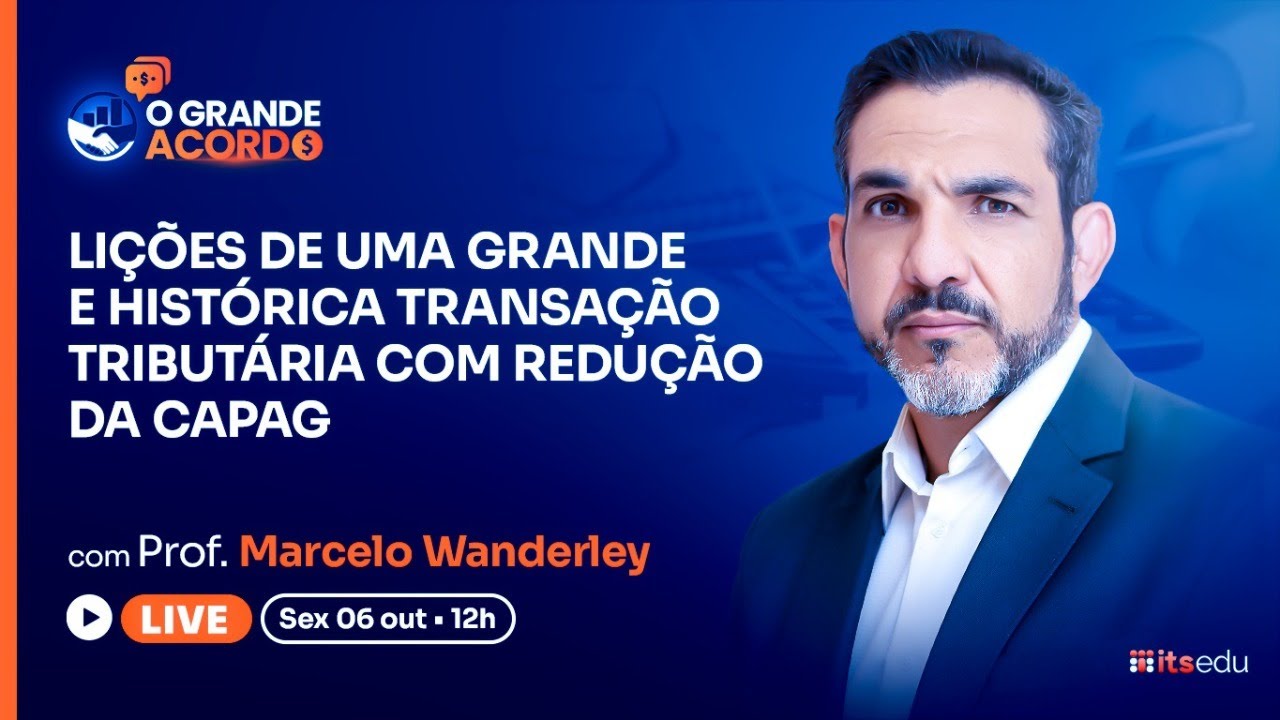 O GRANDE ACORDO

LIÇÕES DE UMA GRANDE E HISTÓRICA TRANSAÇÃO TRIBUTÁRIA COM REDUÇÃO DA CAPAG

com Prof. Marcelo Wanderley

LIVE

Sex 06 out • 12h

itsedu